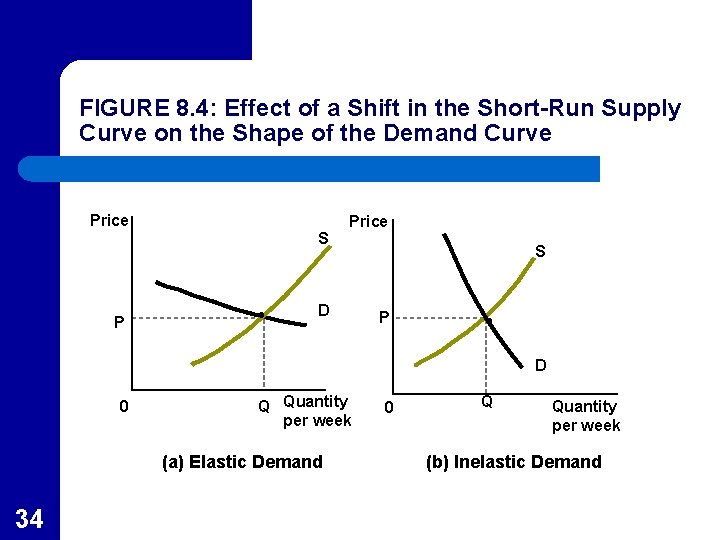 FIGURE 8.4: Effect of a Shift in the Short-Run Supply Curve on the Shape of the Demand Curve

Price
S
D
P
0
Q
Quantity per week
(a) Elastic Demand

Price
S
P
D
0
Q
Quantity per week
(b) Inelastic Demand

34